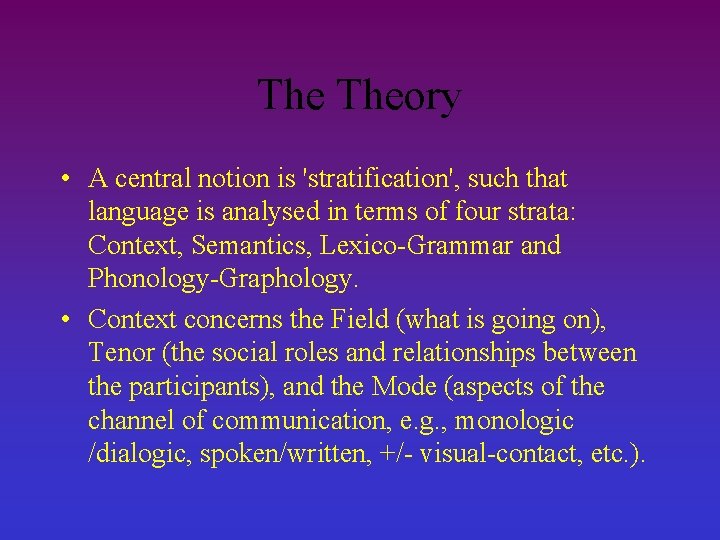 The Theory

• A central notion is 'stratification', such that language is analysed in terms of four strata: Context, Semantics, Lexico-Grammar and Phonology-Graphology.

• Context concerns the Field (what is going on), Tenor (the social roles and relationships between the participants), and the Mode (aspects of the channel of communication, e.g., monologic /dialogic, spoken/written, +/- visual-contact, etc.).